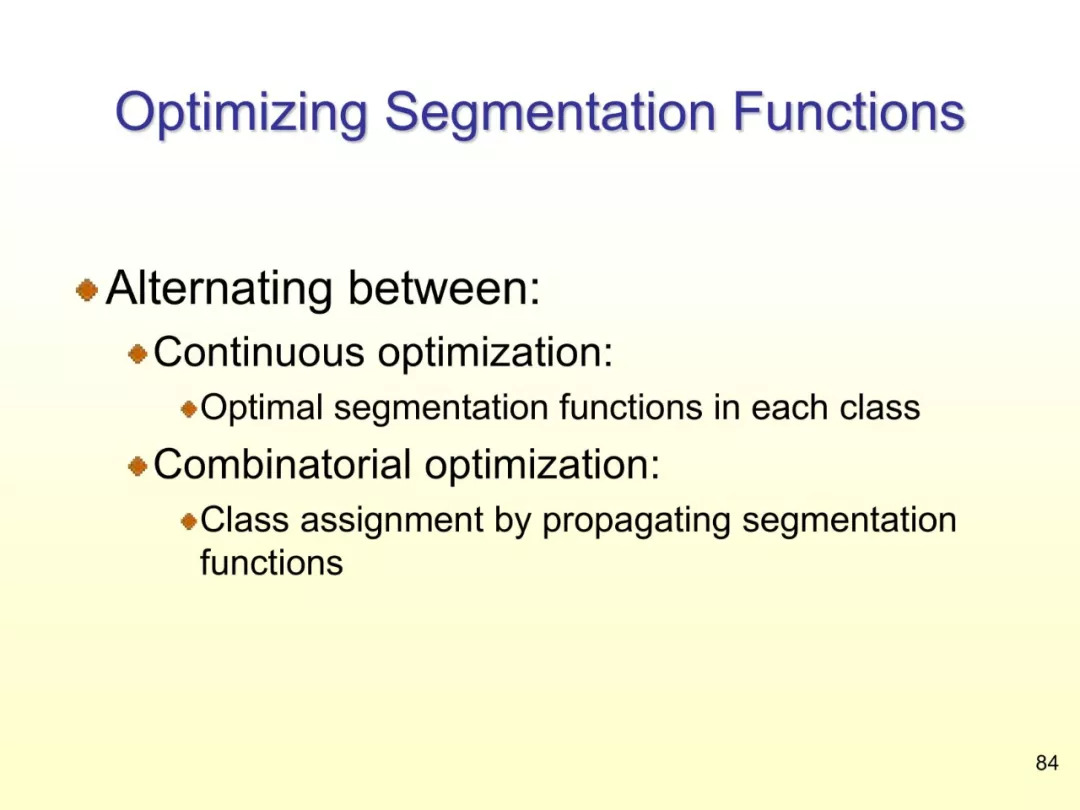 Optimizing Segmentation Functions

Alternating between:
Continuous optimization:
Optimal segmentation functions in each class
Combinatorial optimization:
Class assignment by propagating segmentation functions

84